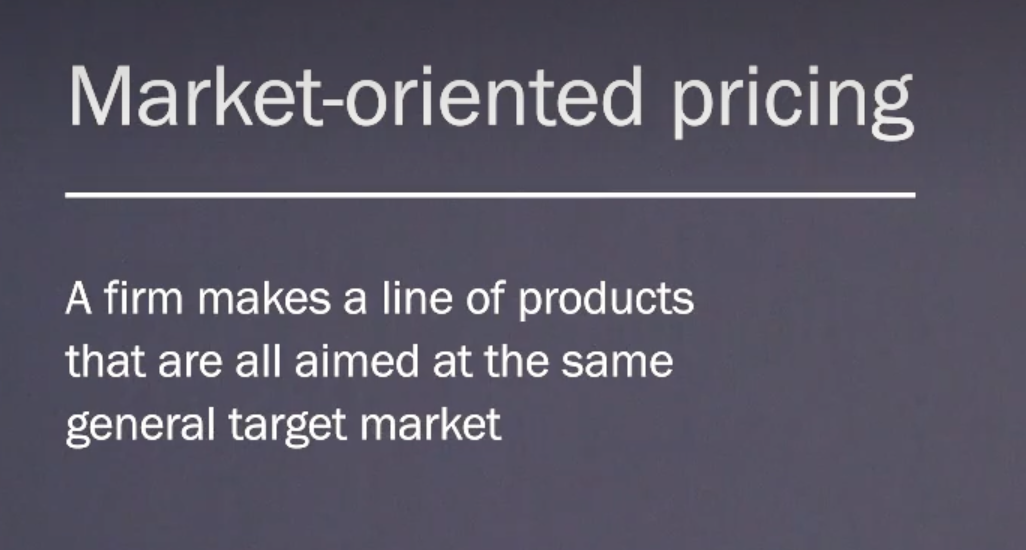 Market-oriented pricing

A firm makes a line of products that are all aimed at the same general target market